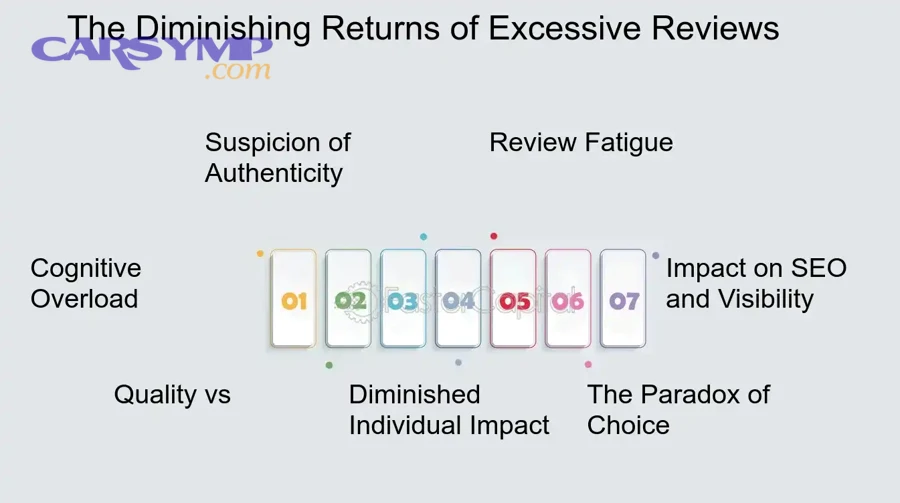 The Diminishing Returns of Excessive Reviews

CARSYMP .com

Suspicion of Authenticity

Review Fatigue

Cognitive Overload

01 02 03 04 05 06 07

FasterCapital

Impact on SEO and Visibility

Quality vs

Diminished Individual Impact

The Paradox of Choice